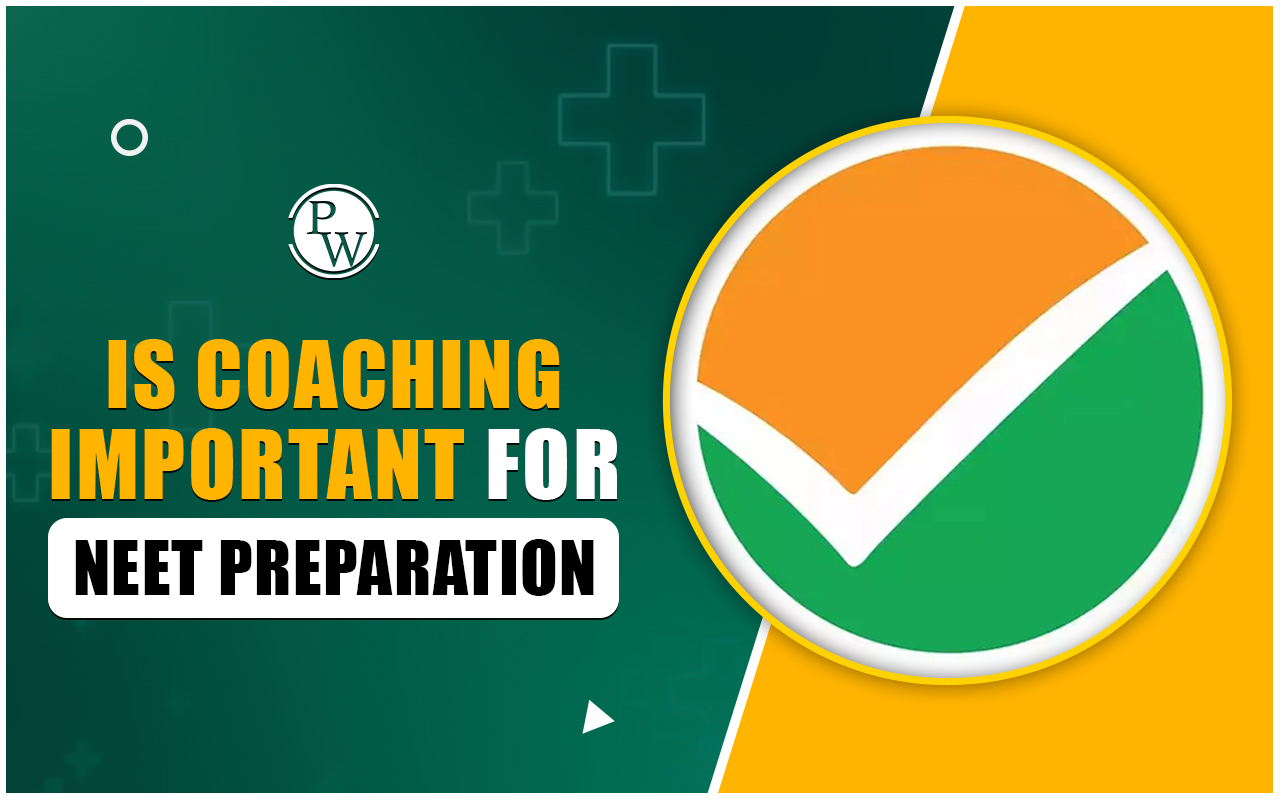 PW

IS COACHING IMPORTANT FOR NEET PREPARATION